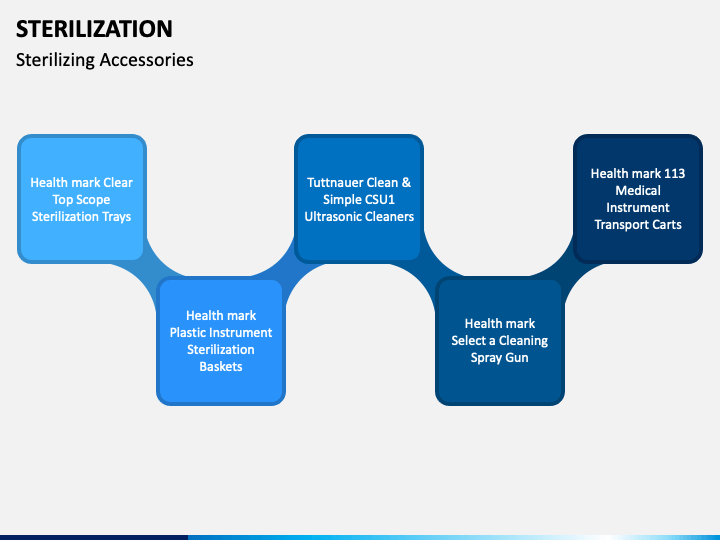 STERILIZATION
Sterilizing Accessories

Health mark Clear Top Scope Sterilization Trays

Health mark Plastic Instrument Sterilization Baskets

Tuttnauer Clean & Simple CSU1 Ultrasonic Cleaners

Health mark Select a Cleaning Spray Gun

Health mark 113 Medical Instrument Transport Carts